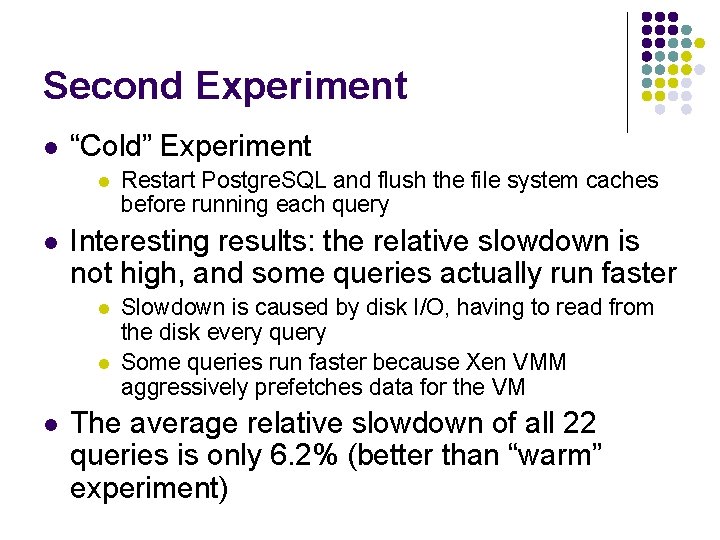 Second Experiment

- “Cold” Experiment
  - Restart PostgreSQL and flush the file system caches before running each query
- Interesting results: the relative slowdown is not high, and some queries actually run faster
  - Slowdown is caused by disk I/O, having to read from the disk every query
  - Some queries run faster because Xen VMM aggressively prefetches data for the VM
- The average relative slowdown of all 22 queries is only 6.2% (better than “warm” experiment)